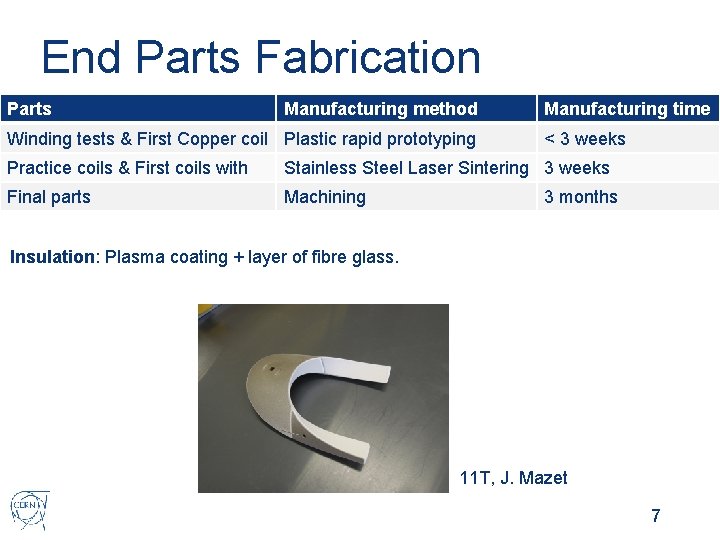 End Parts Fabrication

| Parts | Manufacturing method | Manufacturing time |
|---|---|---|
| Winding tests & First Copper coil | Plastic rapid prototyping | < 3 weeks |
| Practice coils & First coils with | Stainless Steel Laser Sintering | 3 weeks |
| Final parts | Machining | 3 months |

**Insulation**: Plasma coating + layer of fibre glass.

11T, J. Mazet

CERN

7